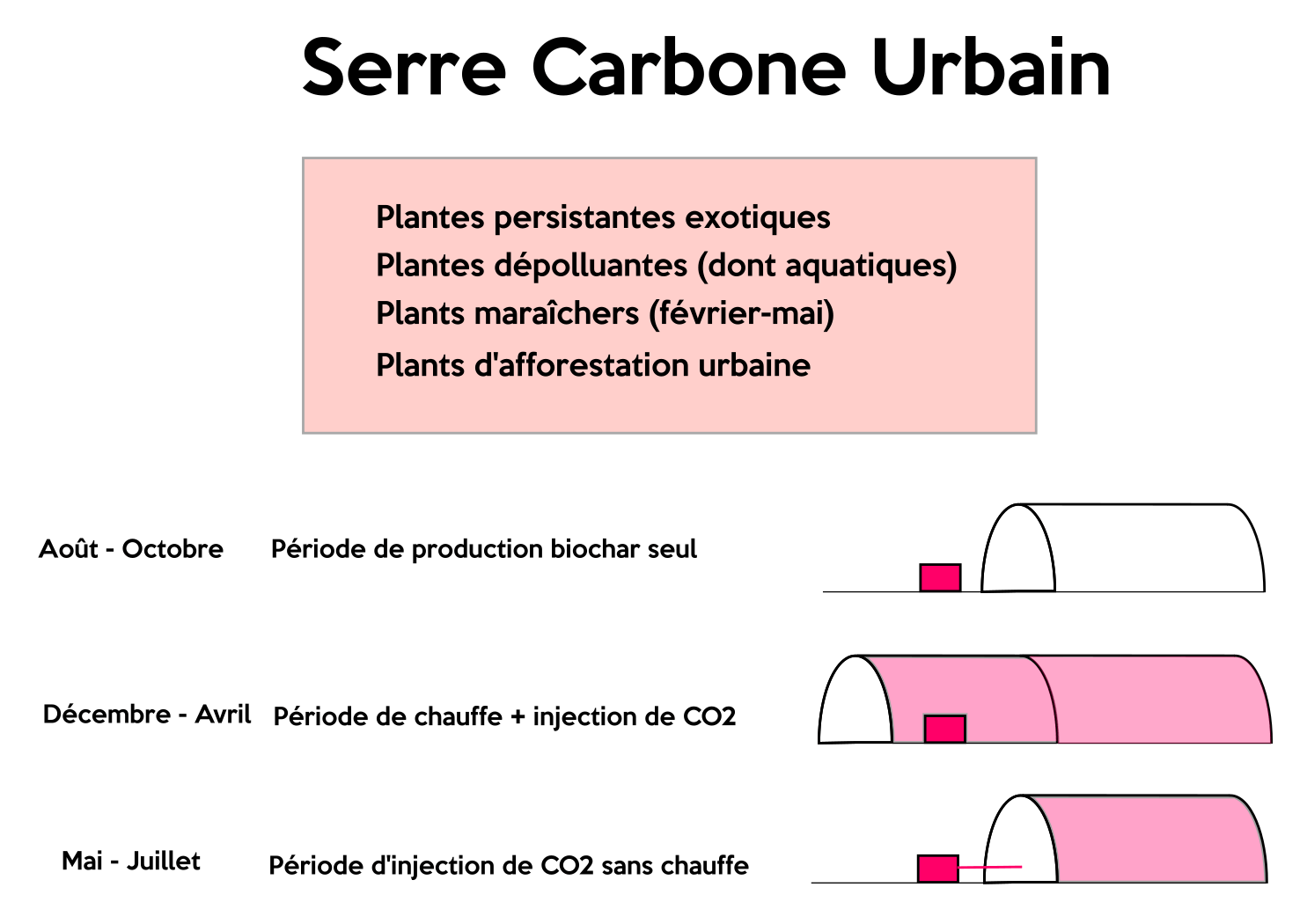 Serre Carbone Urbain

Plantes persistantes exotiques
Plantes dépolluantes (dont aquatiques)
Plants maraîchers (février-mai)
Plants d'afforestation urbaine

Août - Octobre Période de production biochar seul

Décembre - Avril Période de chauffe + injection de CO2

Mai - Juillet Période d'injection de CO2 sans chauffe